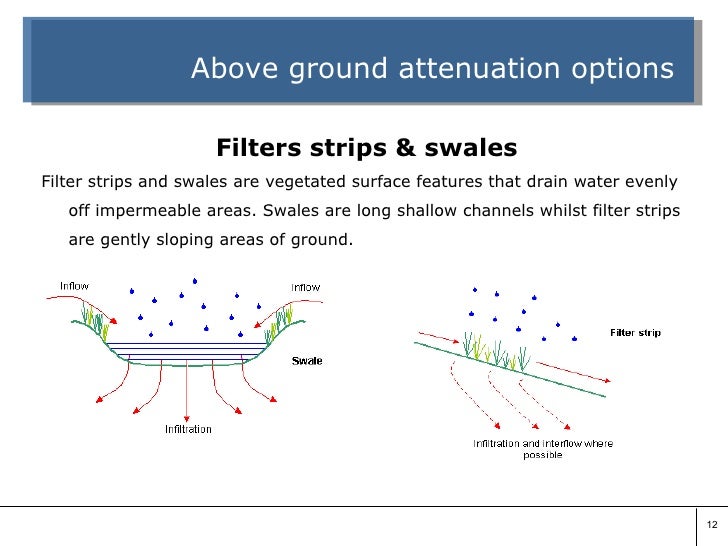 Above ground attenuation options

Filters strips & swales

Filter strips and swales are vegetated surface features that drain water evenly off impermeable areas. Swales are long shallow channels whilst filter strips are gently sloping areas of ground.

Inflow

Inflow

Swale

Infiltration

Filter strip

Infiltration and interflow where possible

12